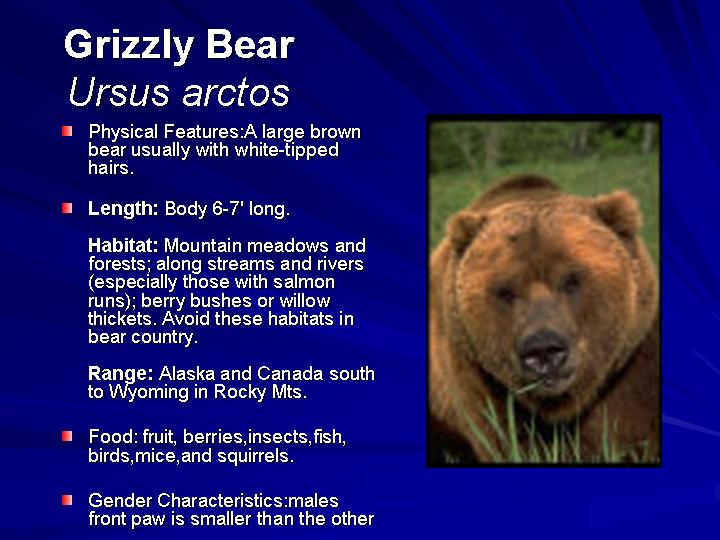 Grizzly Bear
Ursus arctos

Physical Features:A large brown bear usually with white-tipped hairs.

Length: Body 6-7' long.

Habitat: Mountain meadows and forests; along streams and rivers (especially those with salmon runs); berry bushes or willow thickets. Avoid these habitats in bear country.

Range: Alaska and Canada south to Wyoming in Rocky Mts.

Food: fruit, berries,insects,fish, birds,mice,and squirrels.

Gender Characteristics:males front paw is smaller than the other